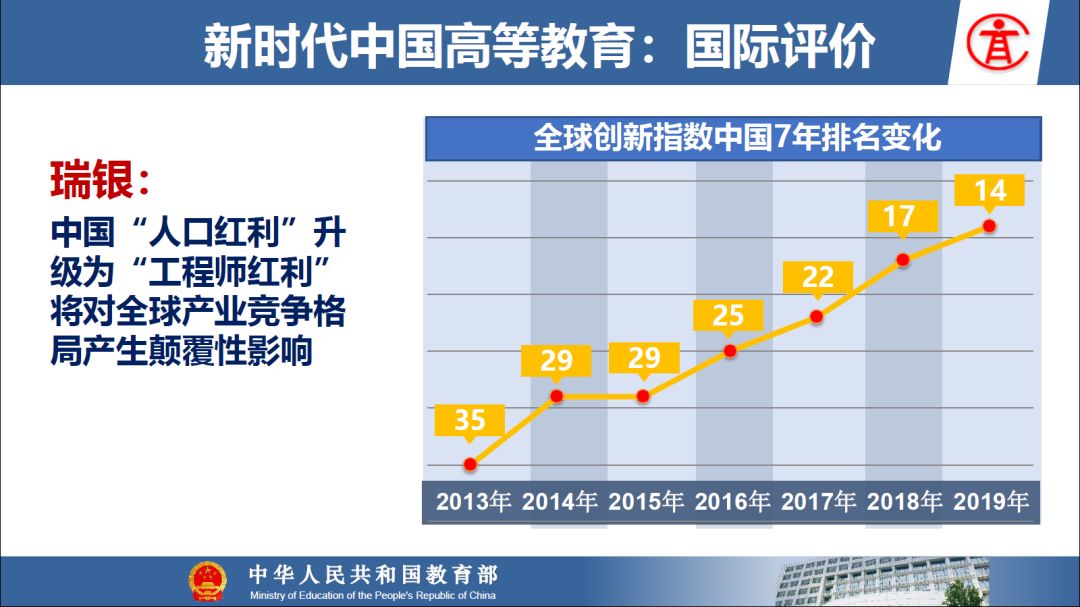 新时代中国高等教育：国际评价

瑞银：

中国“人口红利”升级为“工程师红利”将对全球产业竞争格局产生颠覆性影响

全球创新指数中国7年排名变化

35
29
29
25
22
17
14

2013年 2014年 2015年 2016年 2017年 2018年 2019年

中华人民共和国教育部
Ministry of Education of the People's Republic of China